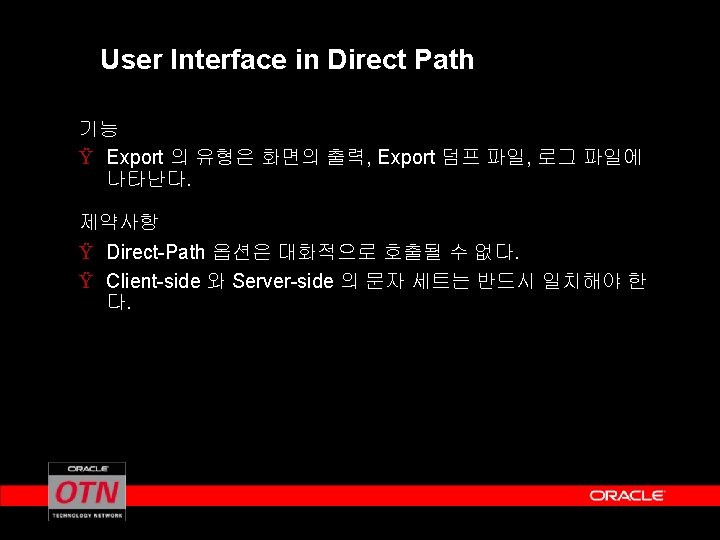 User Interface in Direct Path

기능

Ÿ Export 의 유형은 화면의 출력, Export 덤프 파일, 로그 파일에 나타난다.

제약사항

Ÿ Direct-Path 옵션은 대화적으로 호출될 수 없다.

Ÿ Client-side 와 Server-side 의 문자 세트는 반드시 일치해야 한다.

ORACLE
OTN
TECHNOLOGY NETWORK

ORACLE